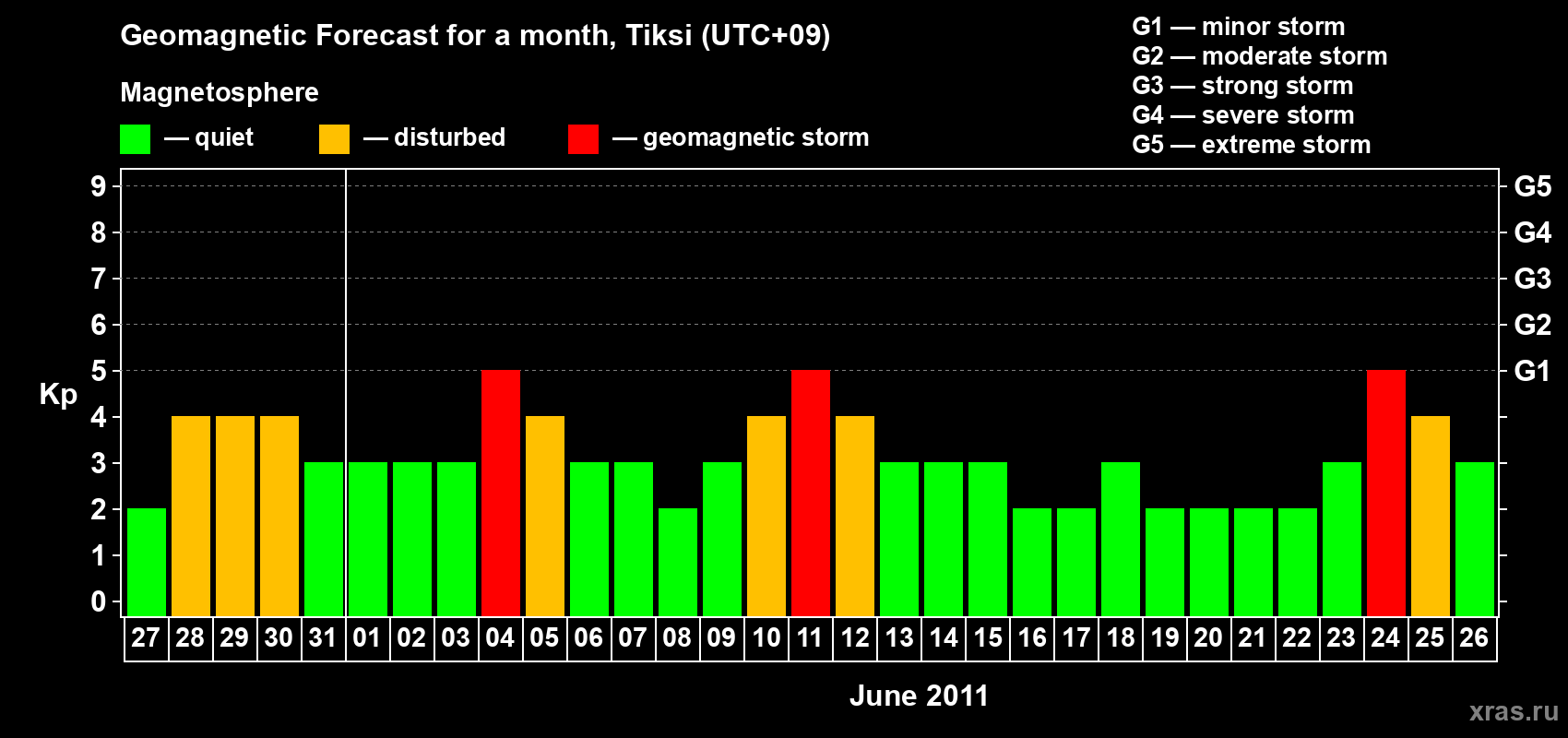 Geomagnetic Forecast for a month, Tiksi (UTC+09)

Magnetosphere

— quiet — disturbed — geomagnetic storm

G1 — minor storm
G2 — moderate storm
G3 — strong storm
G4 — severe storm
G5 — extreme storm

Kp

9 8 7 6 5 4 3 2 1 0

G5 G4 G3 G2 G1

27 28 29 30 31 01 02 03 04 05 06 07 08 09 10 11 12 13 14 15 16 17 18 19 20 21 22 23 24 25 26

June 2011

xras.ru